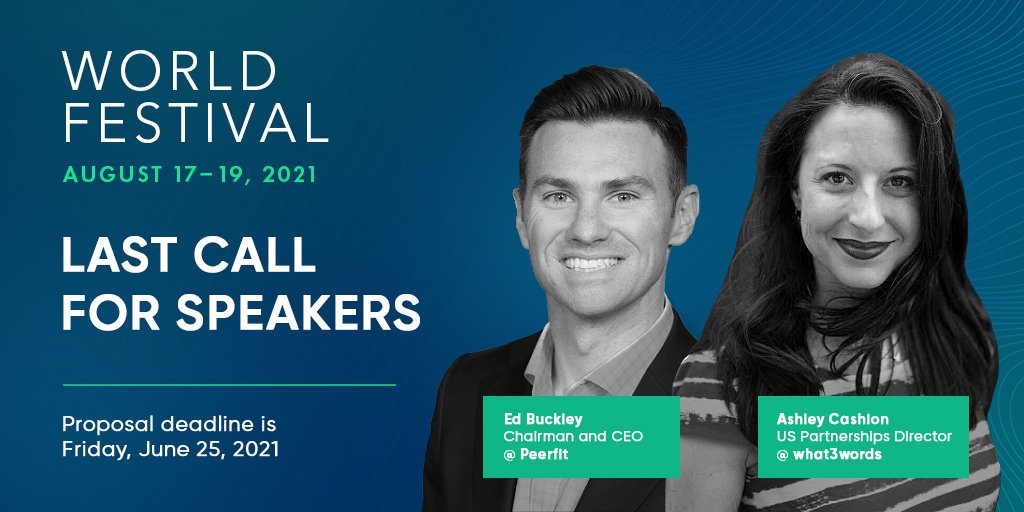 WORLD FESTIVAL
AUGUST 17–19, 2021

LAST CALL FOR SPEAKERS

Proposal deadline is Friday, June 25, 2021

Ed Buckley
Chairman and CEO
@ Peerfit

Ashley Cashion
US Partnerships Director
@ what3words